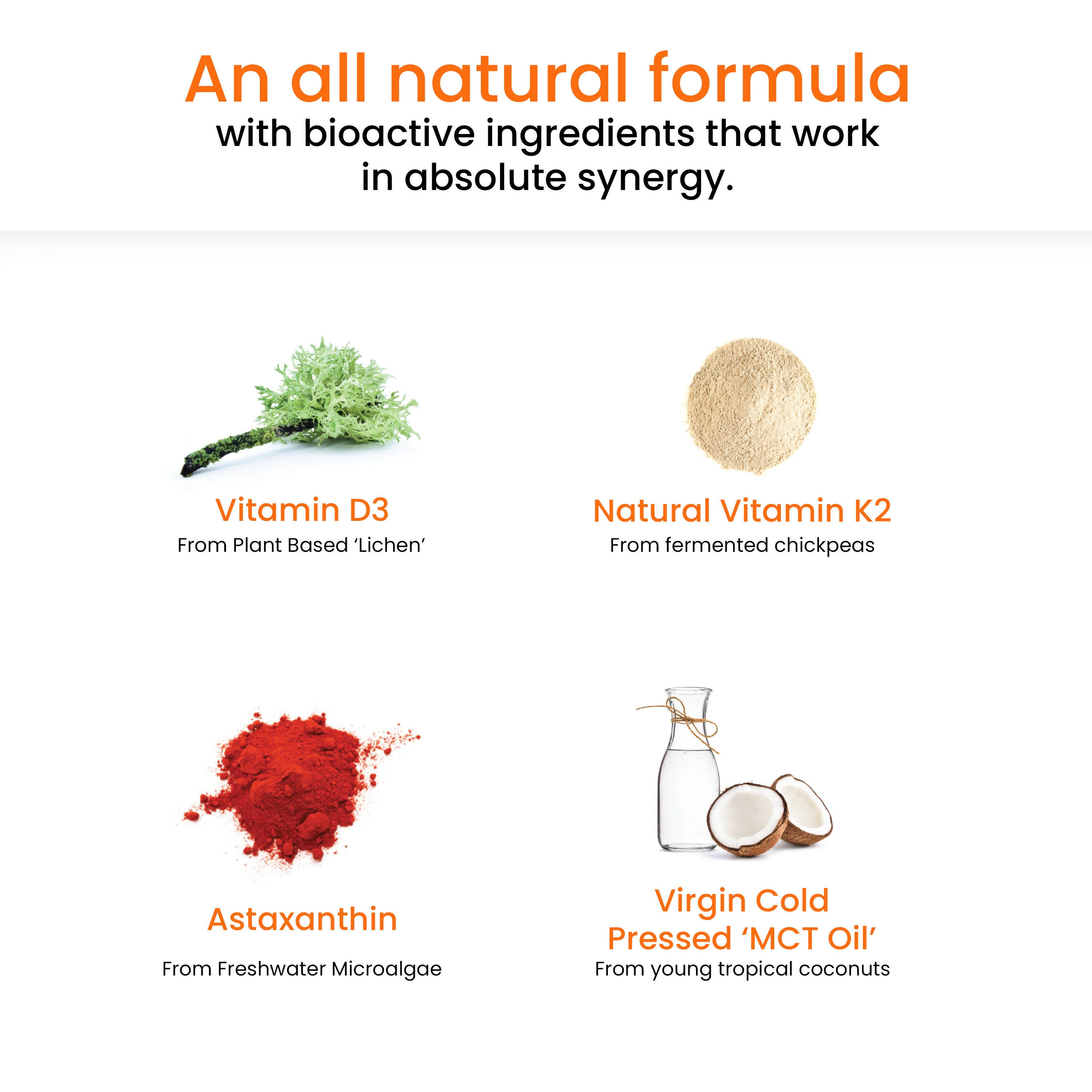 An all natural formula

with bioactive ingredients that work in absolute synergy.

Vitamin D3

From Plant Based ‘Lichen’

Natural Vitamin K2

From fermented chickpeas

Astaxanthin

From Freshwater Microalgae

Virgin Cold Pressed ‘MCT Oil’

From young tropical coconuts